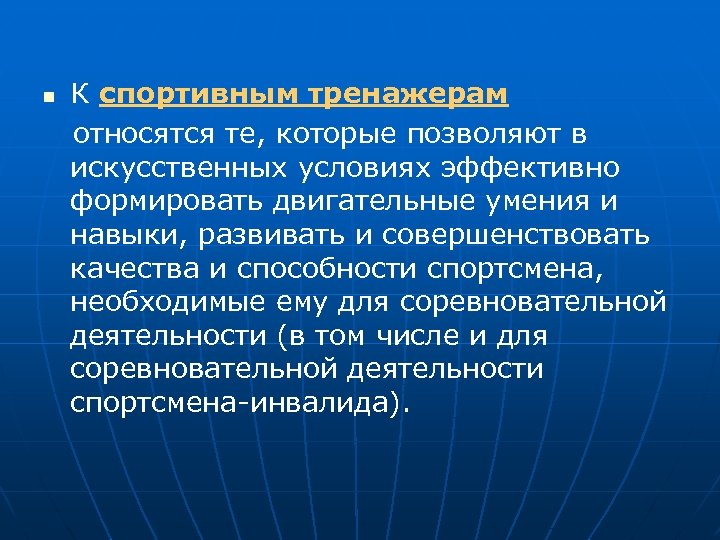 К спортивным тренажерам относятся те, которые позволяют в искусственных условиях эффективно формировать двигательные умения и навыки, развивать и совершенствовать качества и способности спортсмена, необходимые ему для соревновательной деятельности (в том числе и для соревновательной деятельности спортсмена-инвалида).